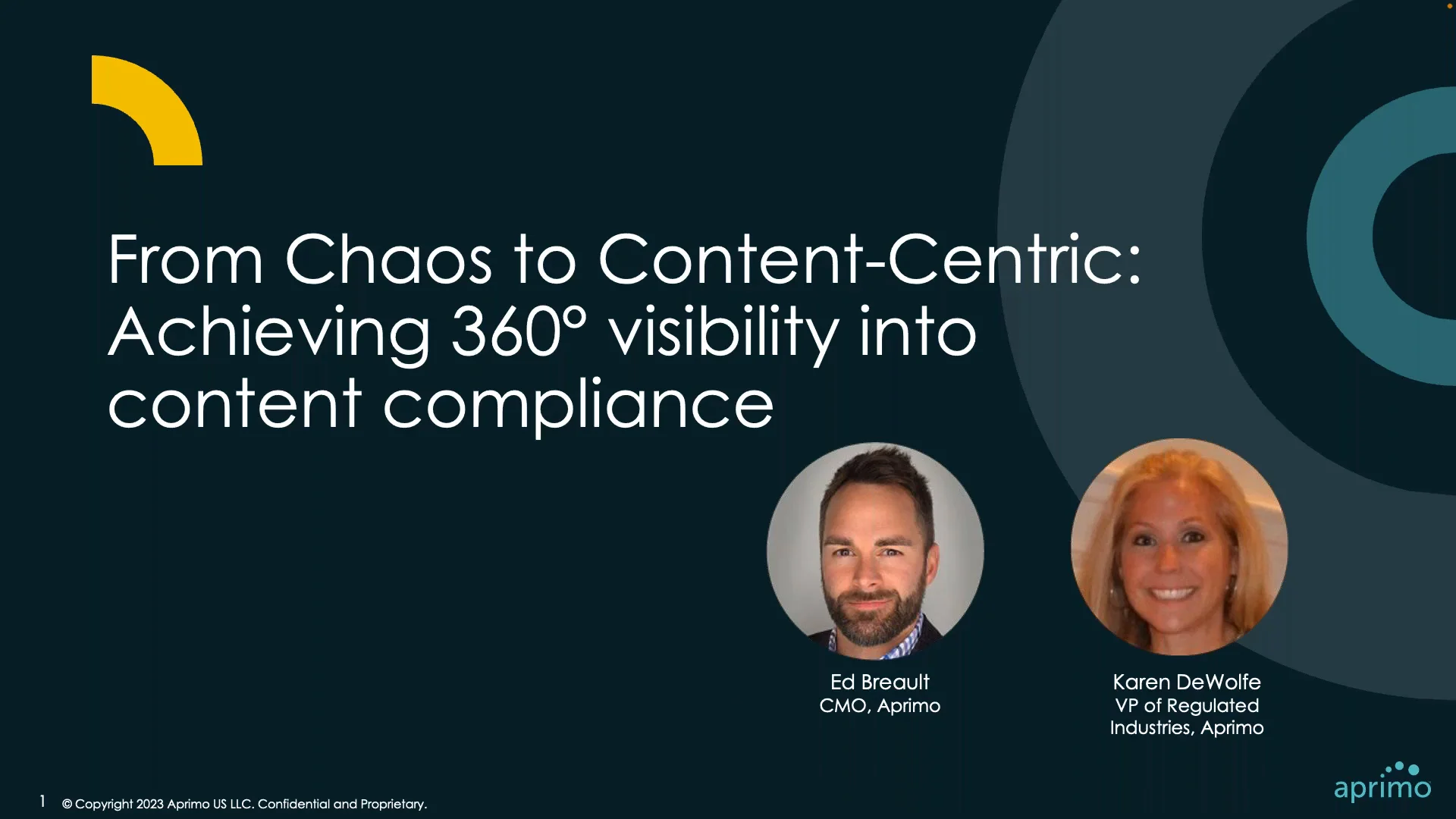 From Chaos to Content-Centric: Achieving 360° visibility into content compliance

Ed Breault
CMO, Aprimo

Karen DeWolfe
VP of Regulated Industries, Aprimo

1 © Copyright 2023 Aprimo US LLC. Confidential and Proprietary.

aprimo